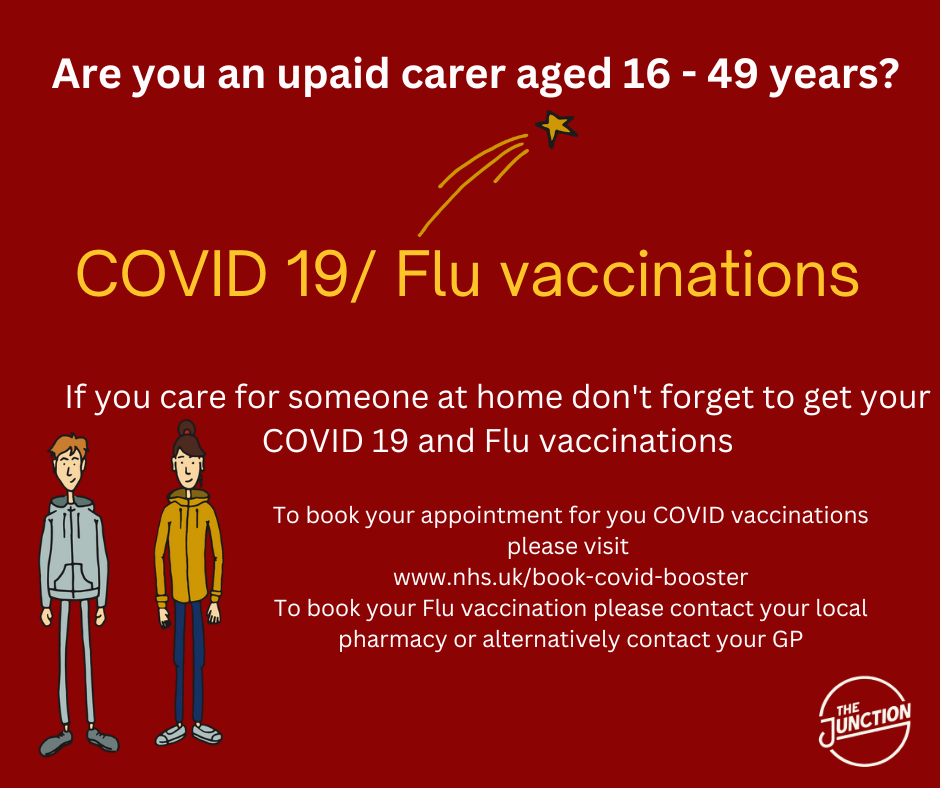 Are you an upaid carer aged 16 - 49 years?

COVID 19/ Flu vaccinations

If you care for someone at home don't forget to get your COVID 19 and Flu vaccinations

To book your appointment for you COVID vaccinations please visit www.nhs.uk/book-covid-booster
To book your Flu vaccination please contact your local pharmacy or alternatively contact your GP

THE JUNCTION